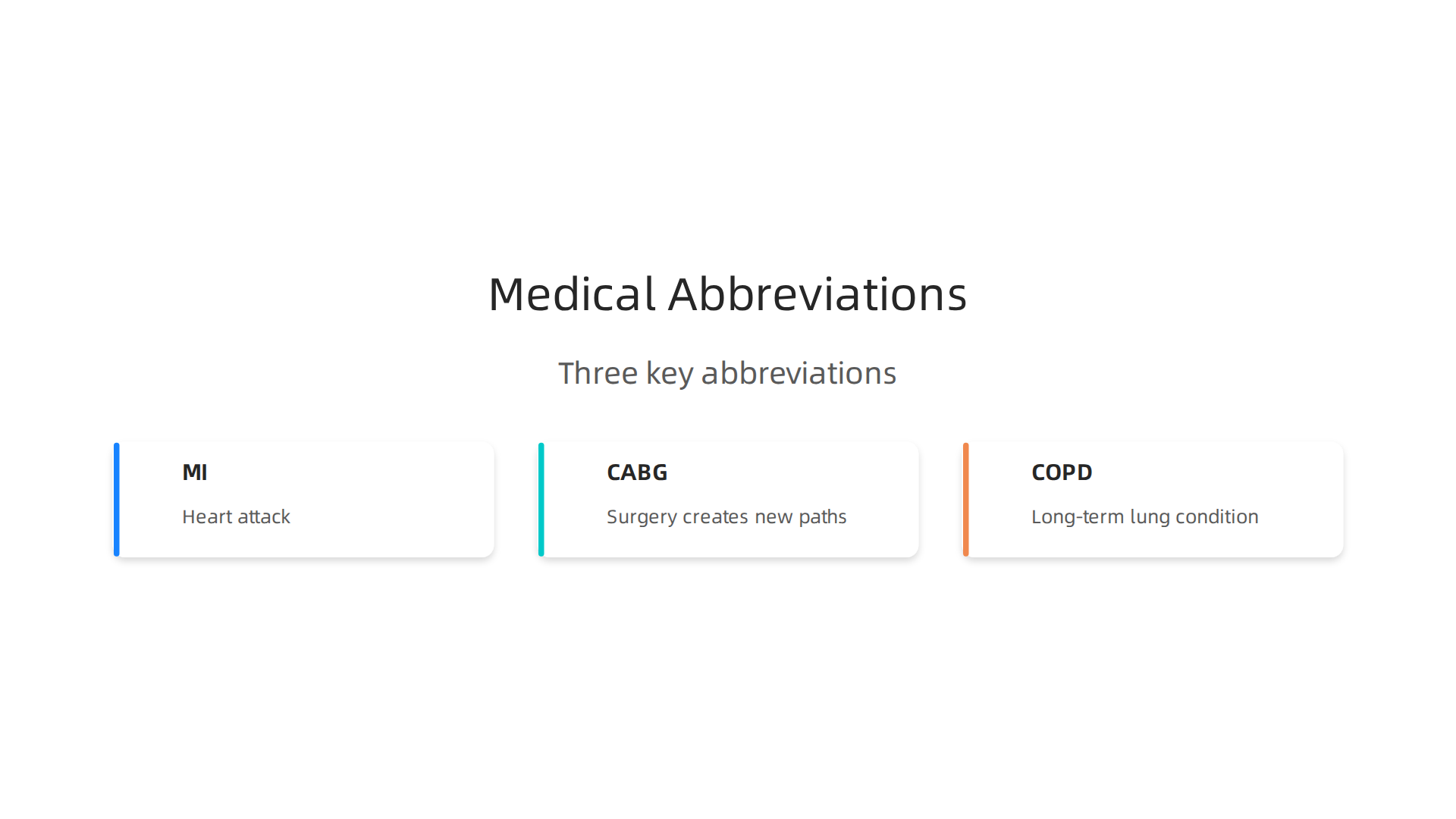 Medical Abbreviations

Three key abbreviations

MI

Heart attack

CABG

Surgery creates new paths

COPD

Long-term lung condition